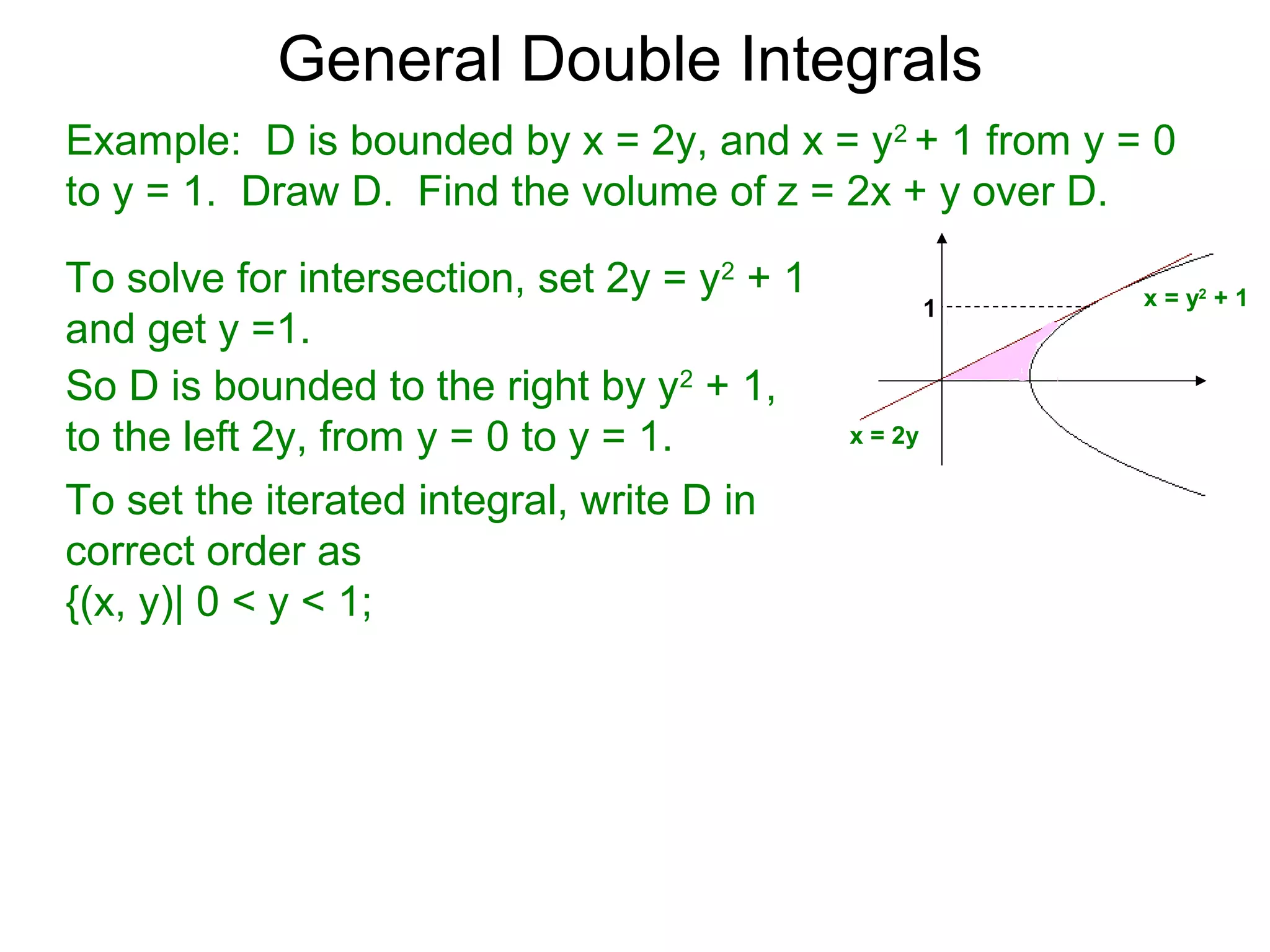 General Double Integrals

Example: D is bounded by $x = 2y$, and $x = y^2 + 1$ from $y = 0$ to $y = 1$. Draw D. Find the volume of $z = 2x + y$ over D.

To solve for intersection, set $2y = y^2 + 1$ and get $y =1$.

So D is bounded to the right by $y^2 + 1$, to the left $2y$, from $y = 0$ to $y = 1$.

To set the iterated integral, write D in correct order as
$\{(x, y)| 0 < y < 1;$

1
$x = y^2 + 1$
$x = 2y$